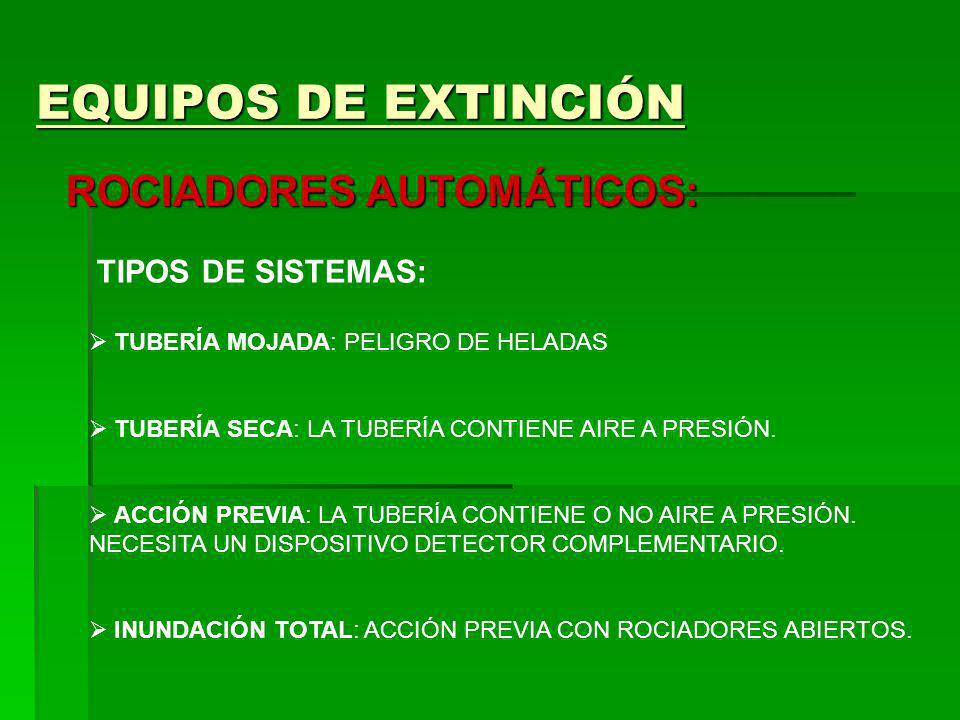 EQUIPOS DE EXTINCIÓN

ROCIADORES AUTOMÁTICOS:

TIPOS DE SISTEMAS:

➢ TUBERÍA MOJADA: PELIGRO DE HELADAS

➢ TUBERÍA SECA: LA TUBERÍA CONTIENE AIRE A PRESIÓN.

➢ ACCIÓN PREVIA: LA TUBERÍA CONTIENE O NO AIRE A PRESIÓN. NECESITA UN DISPOSITIVO DETECTOR COMPLEMENTARIO.

➢ INUNDACIÓN TOTAL: ACCIÓN PREVIA CON ROCIADORES ABIERTOS.